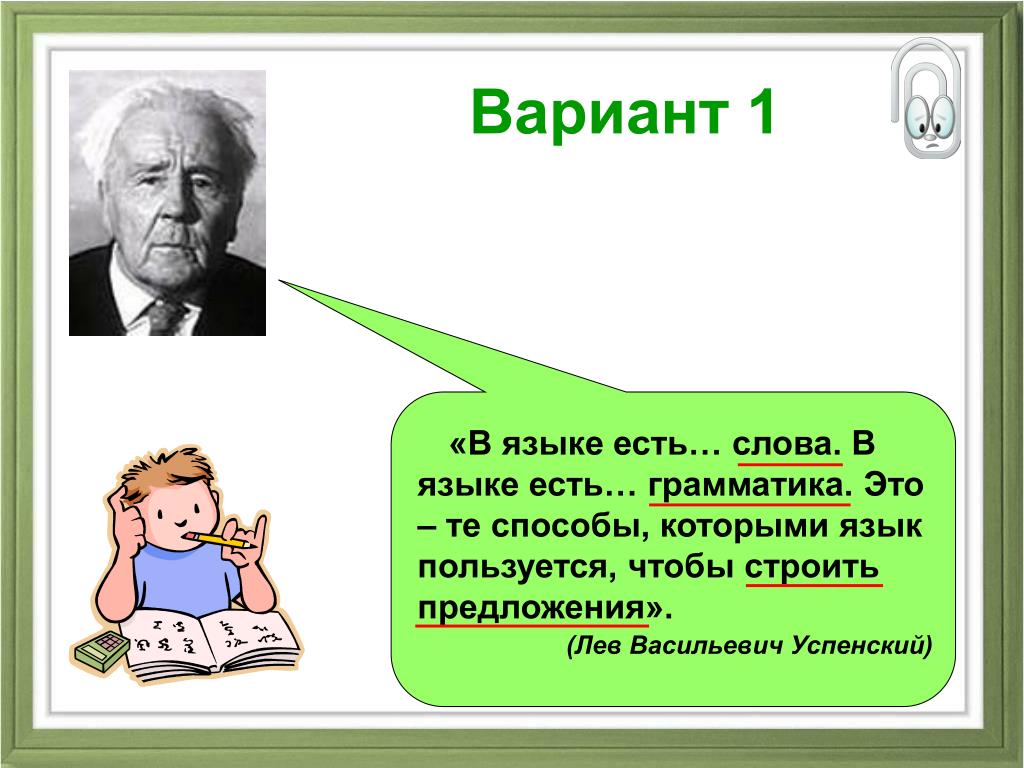 Вариант 1

«В языке есть… слова. В языке есть… грамматика. Это – те способы, которыми язык пользуется, чтобы строить предложения».

(Лев Васильевич Успенский)